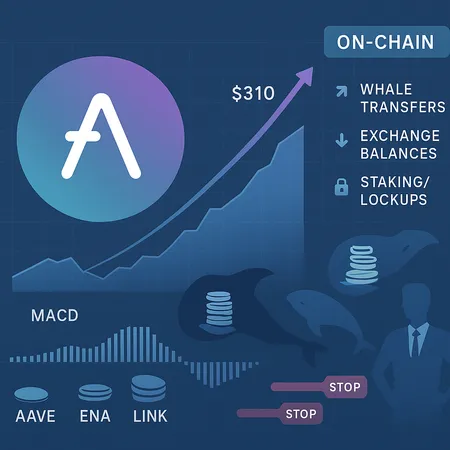 ON-CHAIN

$310

WHALE TRANSFERS

EXCHANGE BALANCES

STAKING/ LOCKUPS

MACD

AAVE ENA LINK

STOP

STOP